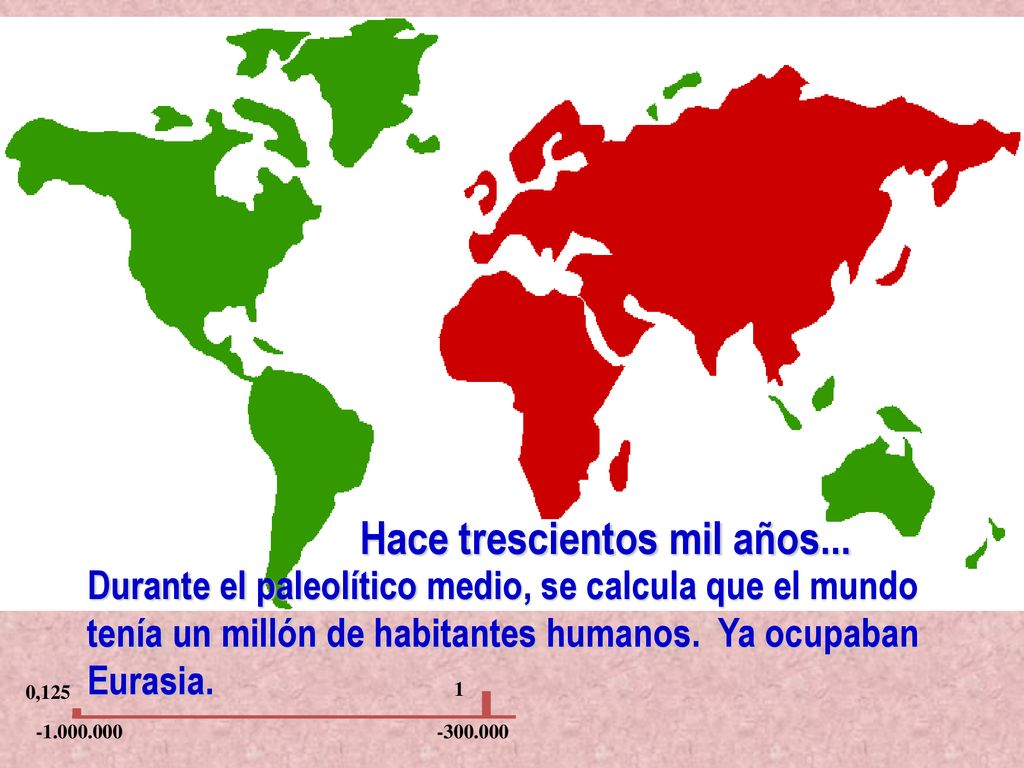 Hace trescientos mil años...

Durante el paleolítico medio, se calcula que el mundo tenía un millón de habitantes humanos. Ya ocupaban Eurasia.

0,125

1

-1.000.000

-300.000